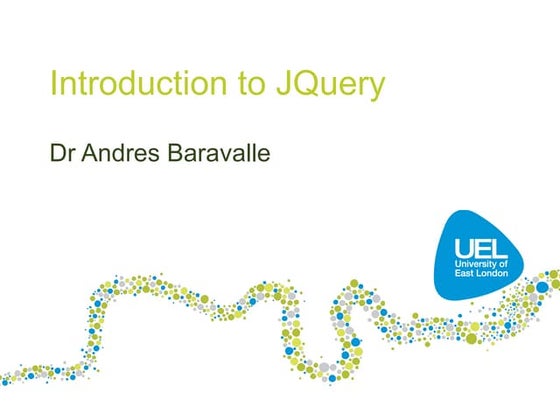 Introduction to JQuery

Dr Andres Baravalle

UEL
University of
East London